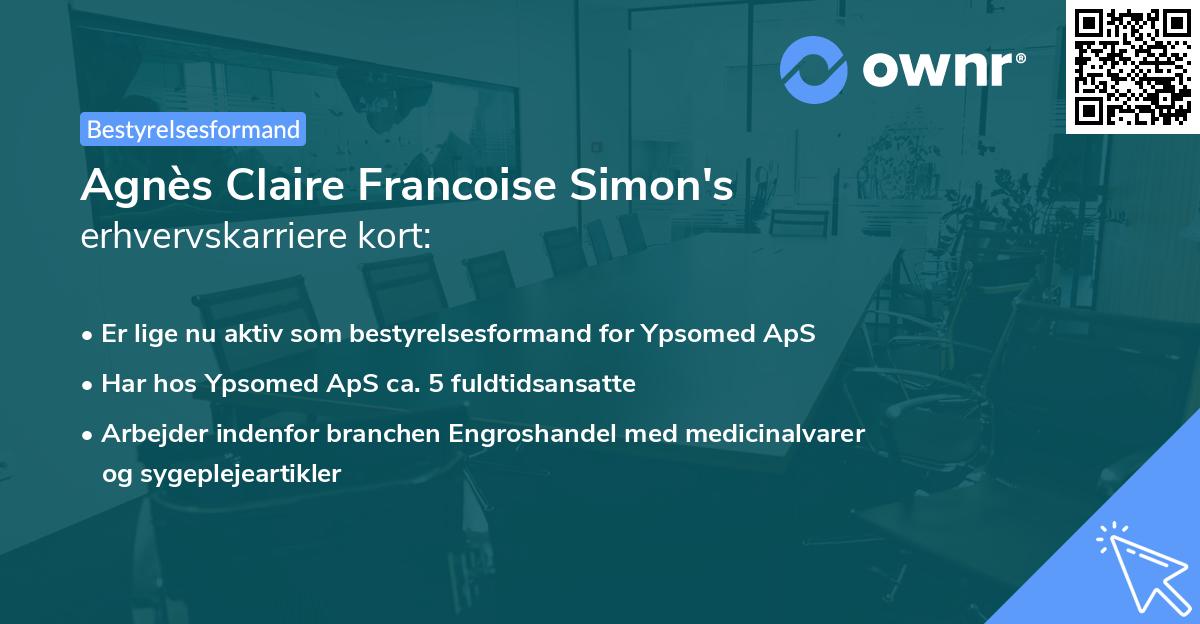 ownr®

Bestyrelsesformand

Agnès Claire Francoise Simon's erhvervskarriere kort:

• Er lige nu aktiv som bestyrelsesformand for Ypsomed ApS

• Har hos Ypsomed ApS ca. 5 fuldtidsansatte

• Arbejder indenfor branchen Engroshandel med medicinalvarer og sygeplejeartikler